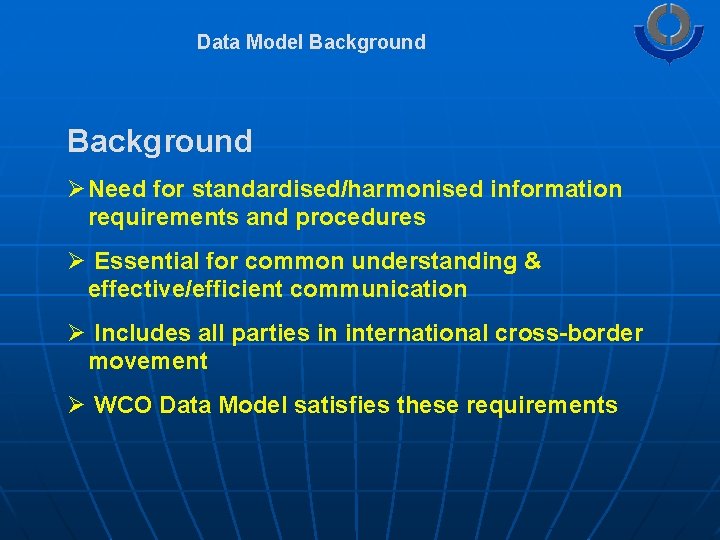 Data Model Background

Background

➢ Need for standardised/harmonised information requirements and procedures

➢ Essential for common understanding & effective/efficient communication

➢ Includes all parties in international cross-border movement

➢ WCO Data Model satisfies these requirements